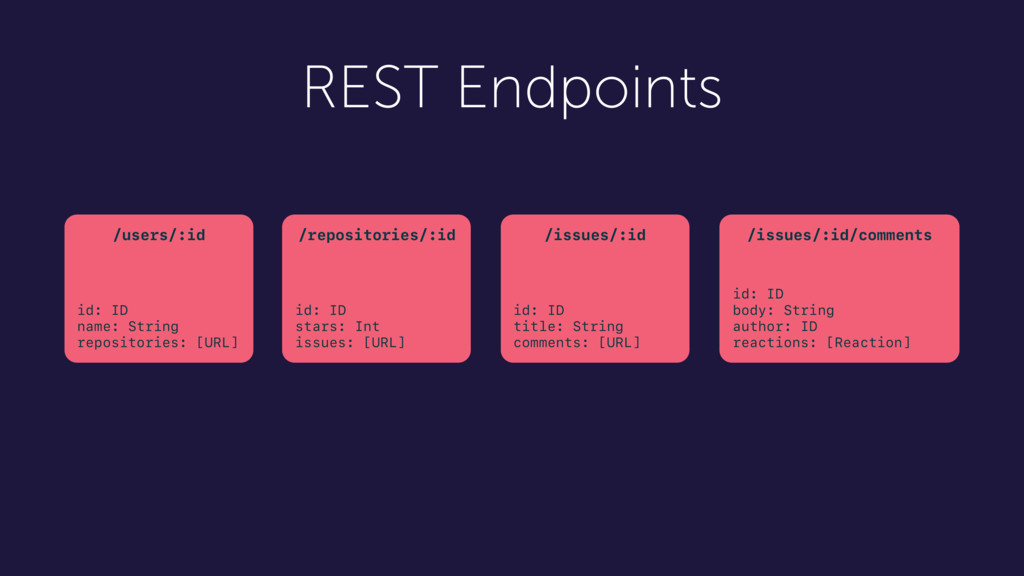 REST Endpoints

/users/:id

id: ID
name: String
repositories: [URL]

/repositories/:id

id: ID
stars: Int
issues: [URL]

/issues/:id

id: ID
title: String
comments: [URL]

/issues/:id/comments

id: ID
body: String
author: ID
reactions: [Reaction]